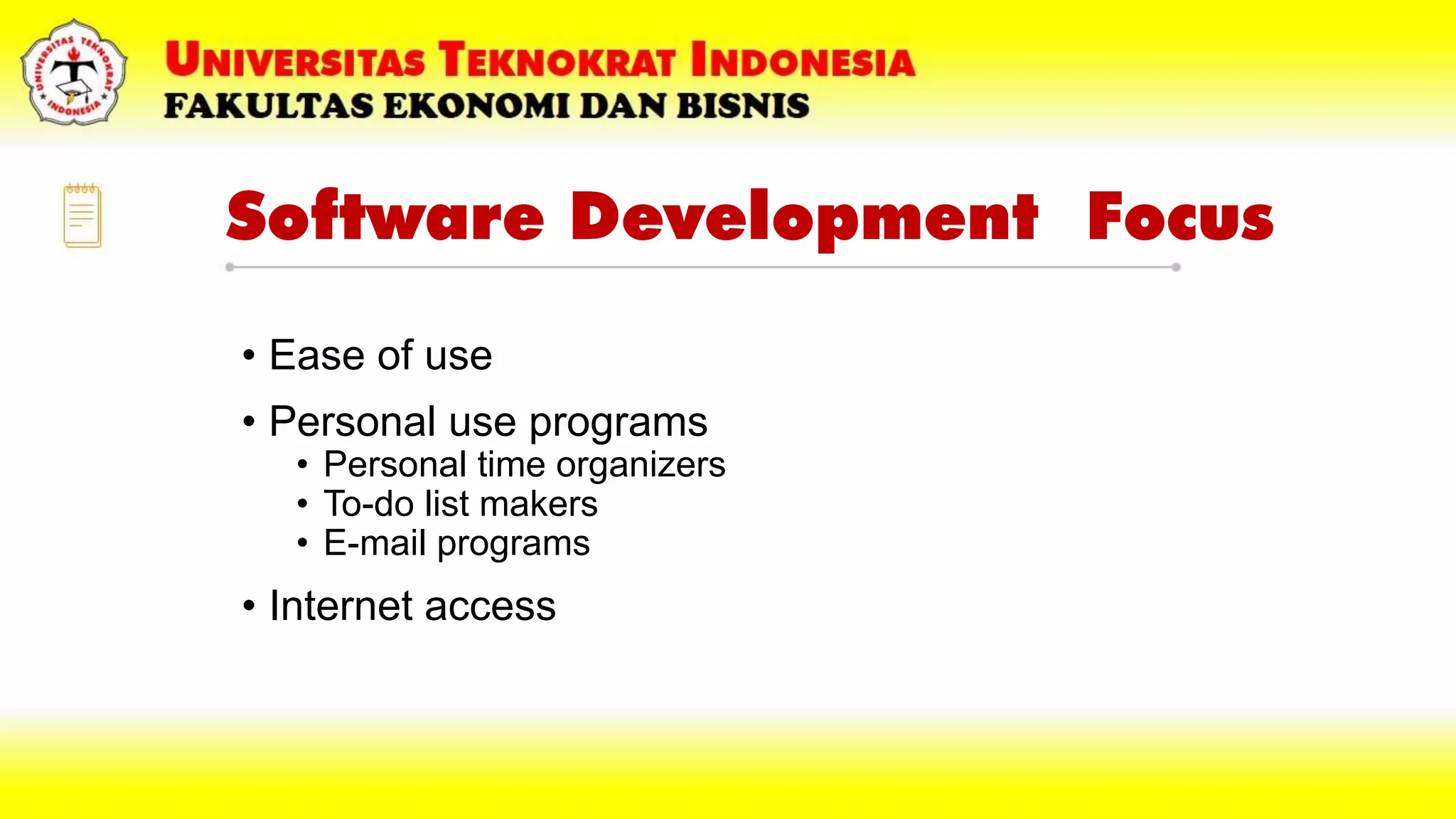 UNIVERSITAS TEKNOKRAT INDONESIA
UNIVERSITAS TEKNOKRAT INDONESIA
FAKULTAS EKONOMI DAN BISNIS

Software Development Focus

• Ease of use
• Personal use programs
  • Personal time organizers
  • To-do list makers
  • E-mail programs
• Internet access